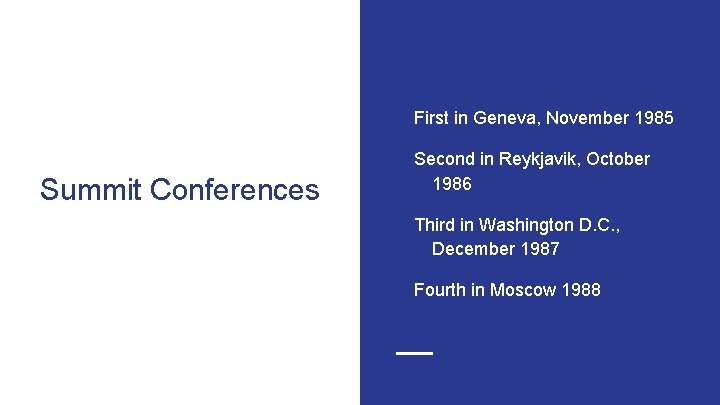 Summit Conferences

First in Geneva, November 1985

Second in Reykjavik, October 1986

Third in Washington D.C., December 1987

Fourth in Moscow 1988